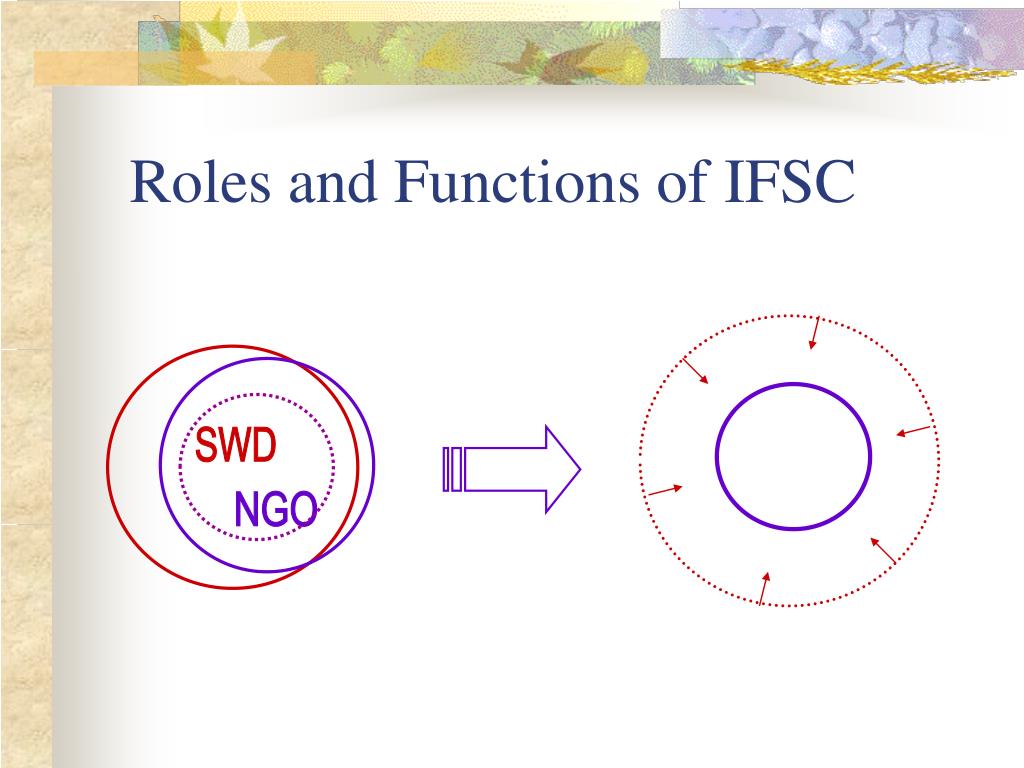 Roles and Functions of IFSC

SWD

NGO